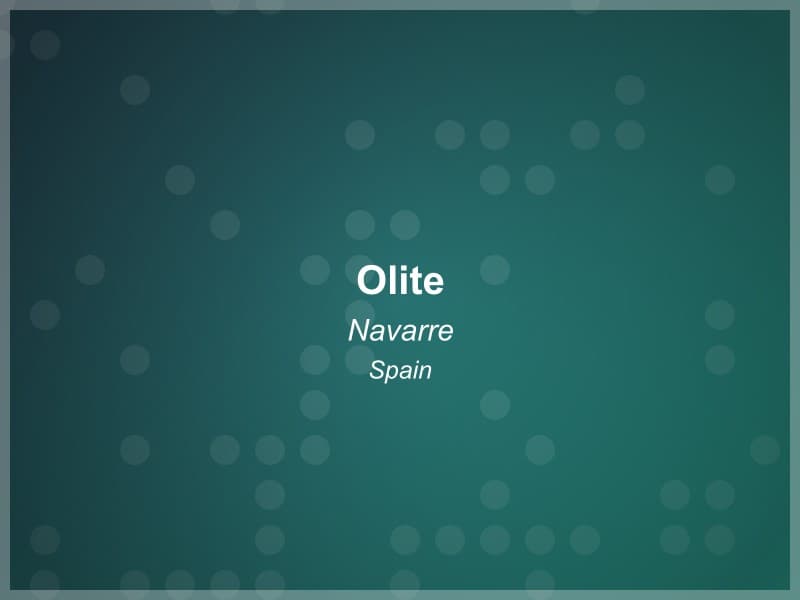 Olite

Navarre

Spain